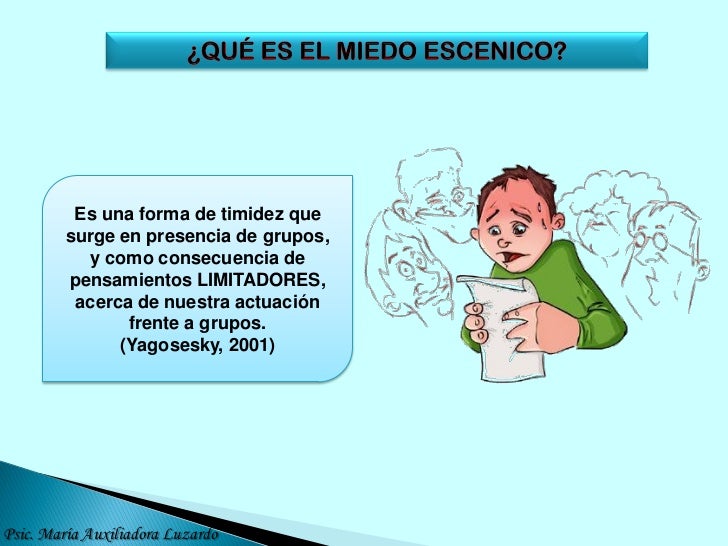 ¿QUÉ ES EL MIEDO ESCENICO?

Es una forma de timidez que surge en presencia de grupos, y como consecuencia de pensamientos LIMITADORES, acerca de nuestra actuación frente a grupos.
(Yagosesky, 2001)

Psic. María Auxiliadora Luzardo